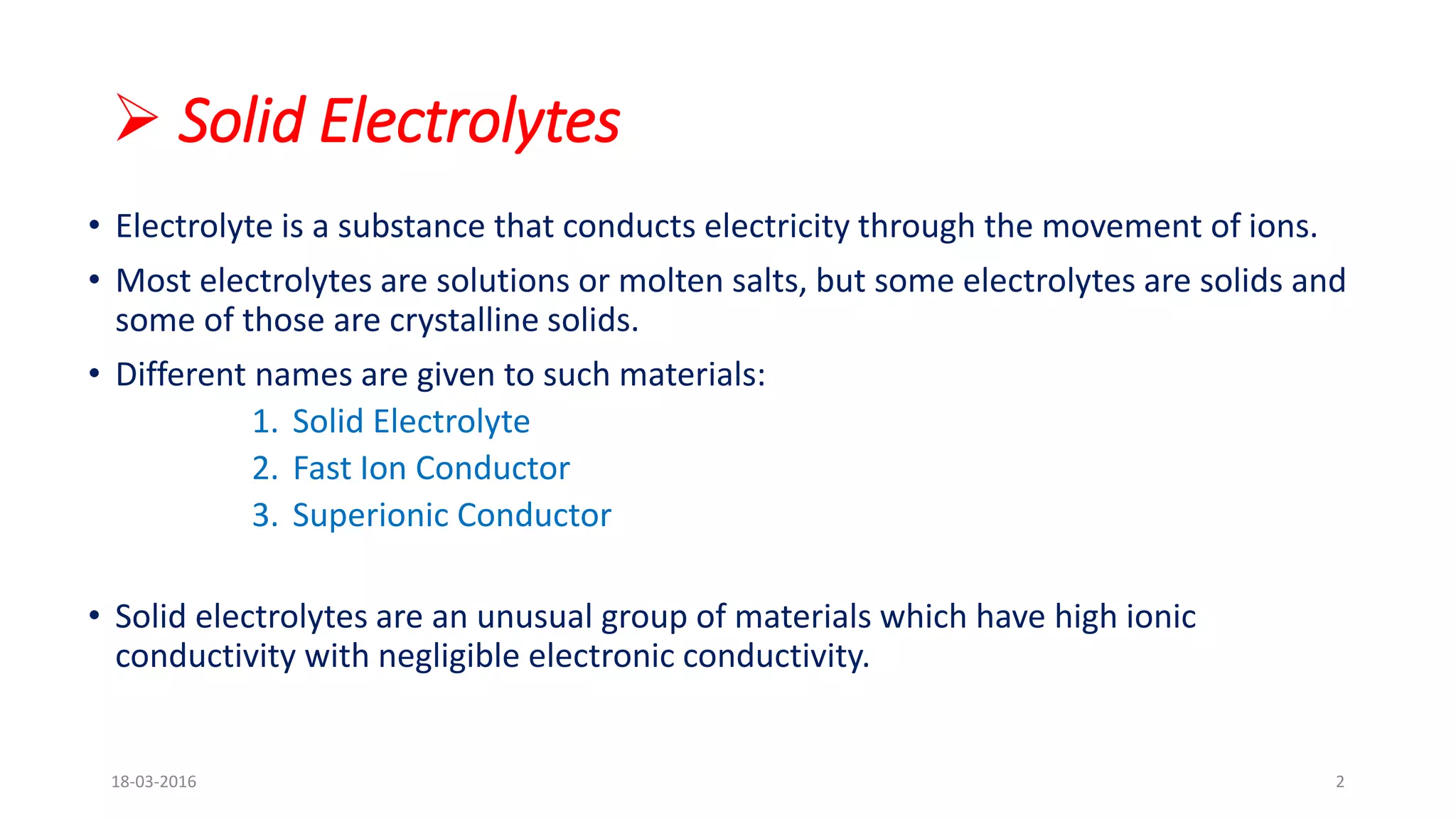 ➢ Solid Electrolytes

• Electrolyte is a substance that conducts electricity through the movement of ions.

• Most electrolytes are solutions or molten salts, but some electrolytes are solids and some of those are crystalline solids.

• Different names are given to such materials:

1. Solid Electrolyte
2. Fast Ion Conductor
3. Superionic Conductor

• Solid electrolytes are an unusual group of materials which have high ionic conductivity with negligible electronic conductivity.

18-03-2016

2